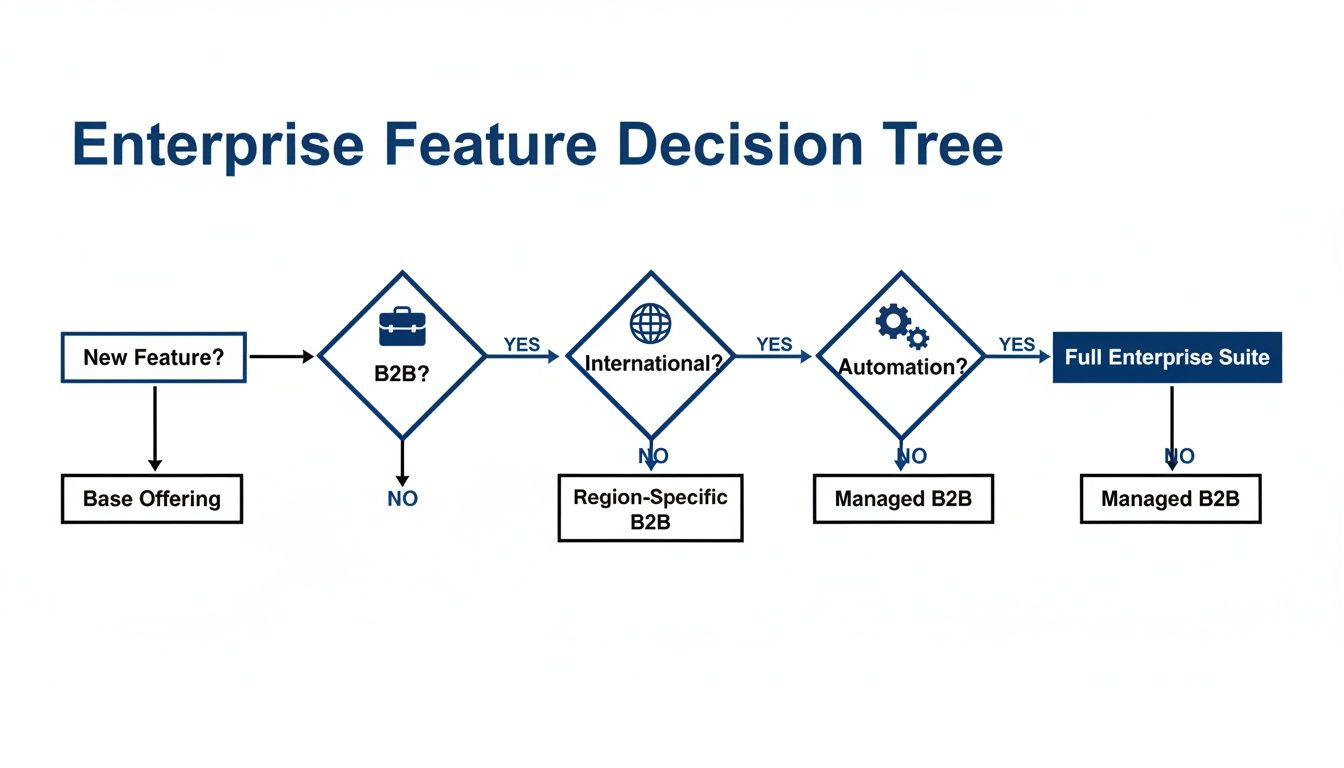 Enterprise Feature Decision Tree

New Feature?

B2B?

YES

International?

YES

Automation?

YES

Full Enterprise Suite

Base Offering

NO

NO

Region-Specific B2B

NO

Managed B2B

NO

Managed B2B